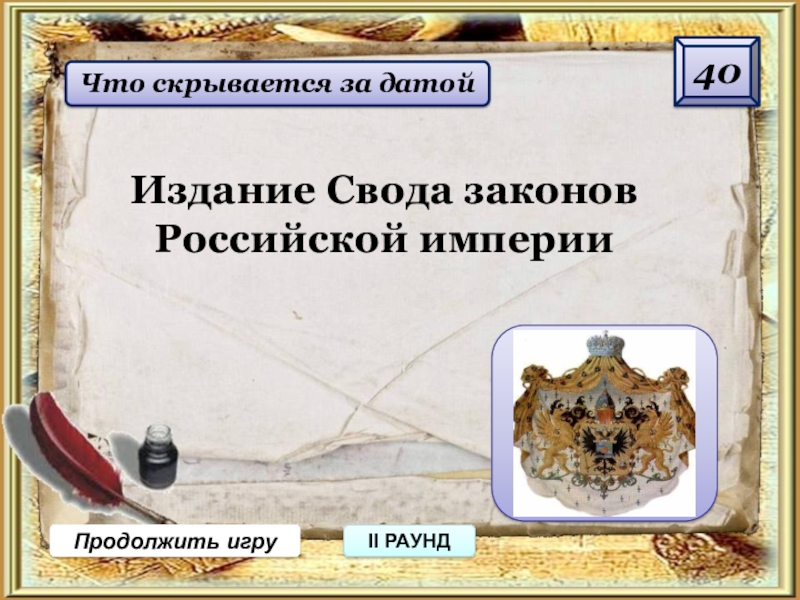 Что скрывается за датой

40

Издание Свода законов Российской империи

Продолжить игру

II РАУНД